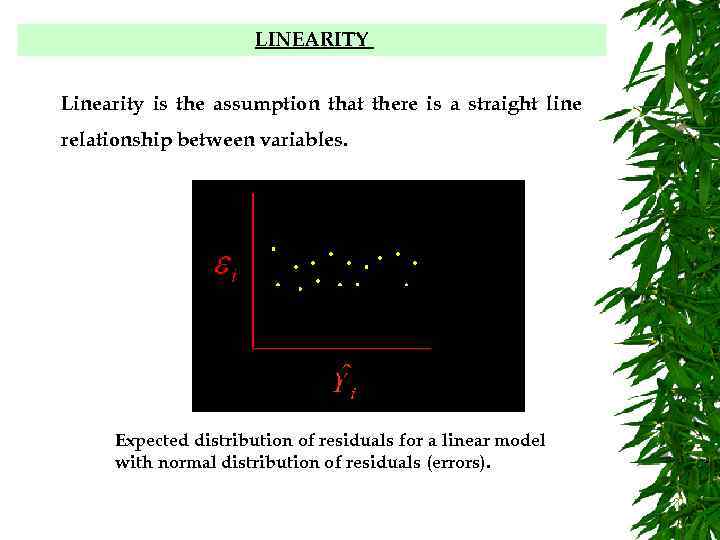 LINEARITY

Linearity is the assumption that there is a straight line relationship between variables.

$\varepsilon_i$

$\hat{Y}_i$

Expected distribution of residuals for a linear model with normal distribution of residuals (errors).